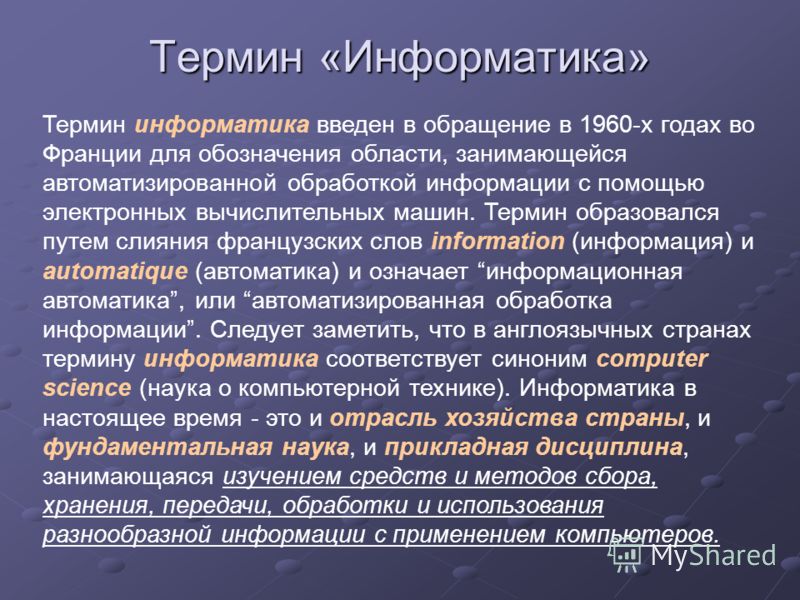 Термин «Информатика»

Термин информатика введен в обращение в 1960-х годах во Франции для обозначения области, занимающейся автоматизированной обработкой информации с помощью электронных вычислительных машин. Термин образовался путем слияния французских слов information (информация) и automatique (автоматика) и означает “информационная автоматика”, или “автоматизированная обработка информации”. Следует заметить, что в англоязычных странах термину информатика соответствует синоним computer science (наука о компьютерной технике). Информатика в настоящее время - это и отрасль хозяйства страны, и фундаментальная наука, и прикладная дисциплина, занимающаяся изучением средств и методов сбора, хранения, передачи, обработки и использования разнообразной информации с применением компьютеров.

MyShared